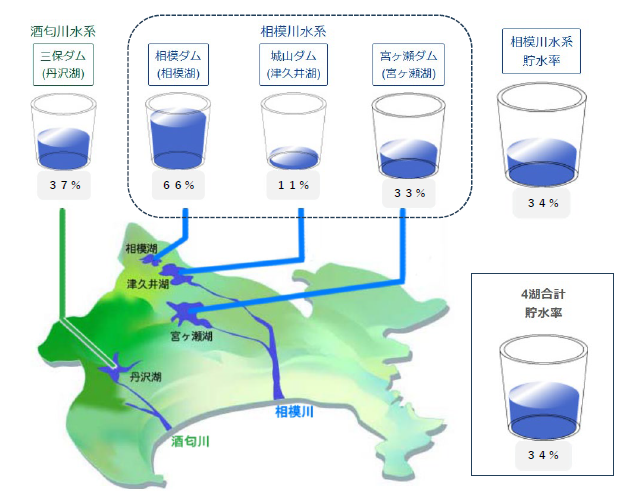 酒匂川水系

三保ダム
(丹沢湖)

37%

相模川水系

相模ダム
(相模湖)

66%

城山ダム
(津久井湖)

11%

宮ヶ瀬ダム
(宮ヶ瀬湖)

33%

相模川水系
貯水率

34%

相模湖

津久井湖

宮ヶ瀬湖

丹沢湖

相模川

酒匂川

4湖合計
貯水率

34%